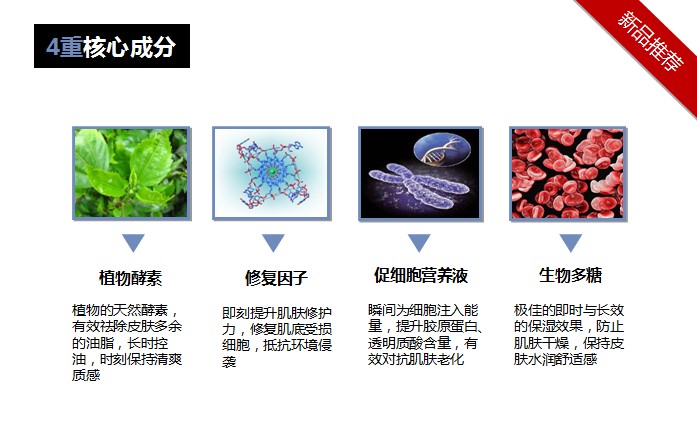 4重核心成分

新品推荐

植物酵素

植物的天然酵素，有效祛除皮肤多余的油脂，长时控油，时刻保持清爽质感

修复因子

即刻提升肌肤修护力，修复肌底受损细胞，抵抗环境侵袭

促细胞营养液

瞬间为细胞注入能量，提升胶原蛋白、透明质酸含量，有效对抗肌肤老化

生物多糖

极佳的即时与长效的保湿效果，防止肌肤干燥，保持皮肤水润舒适感